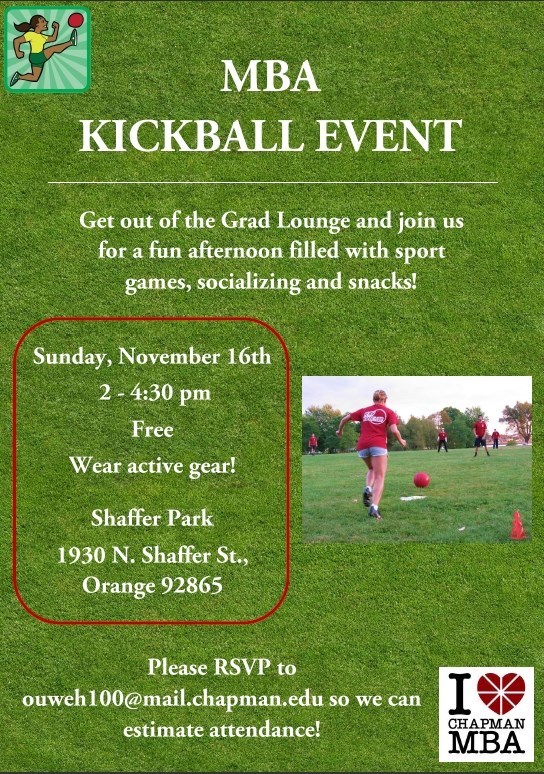 MBA
KICKBALL EVENT

Get out of the Grad Lounge and join us for a fun afternoon filled with sport games, socializing and snacks!

Sunday, November 16th
2 - 4:30 pm
Free
Wear active gear!

Shaffer Park
1930 N. Shaffer St.,
Orange 92865

Please RSVP to ouweh100@mail.chapman.edu so we can estimate attendance!

I CHAPMAN MBA